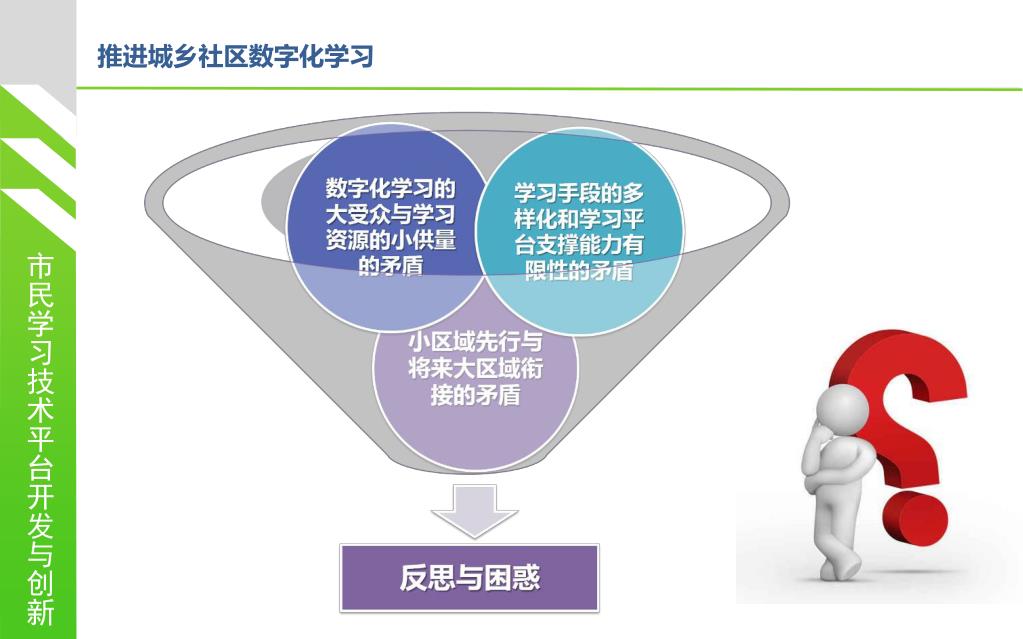 推进城乡社区数字化学习

市民学习技术平台开发与创新

数字化学习的大受众与学习资源的小供量的矛盾

学习手段的多样化和学习平台支撑能力有限性的矛盾

小区域先行与将来大区域衔接的矛盾

反思与困惑